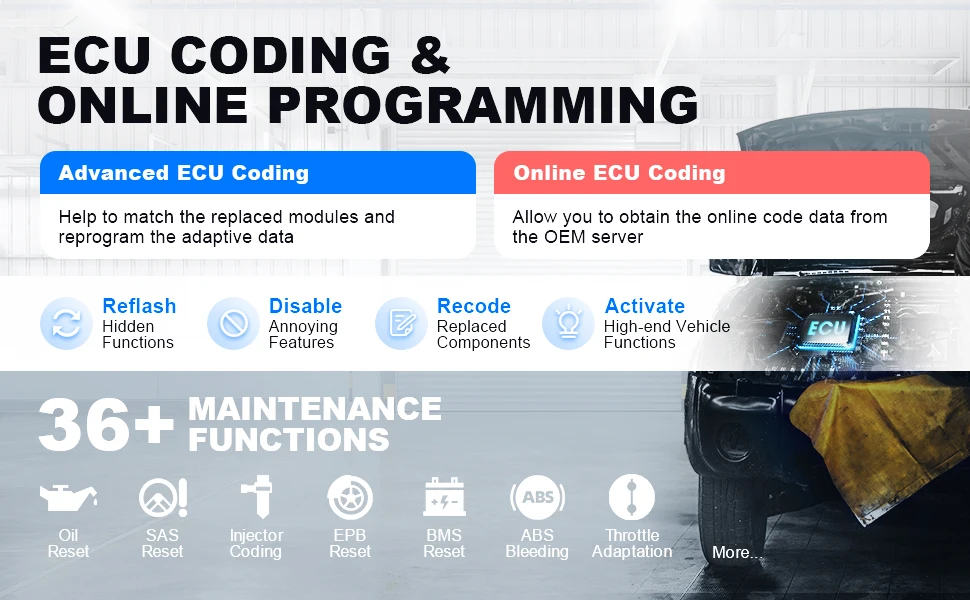 ECU CODING & ONLINE PROGRAMMING

Advanced ECU Coding

Help to match the replaced modules and reprogram the adaptive data

Online ECU Coding

Allow you to obtain the online code data from the OEM server

Reflash
Hidden Functions

Disable
Annoying Features

Recode
Replaced Components

Activate
High-end Vehicle Functions

ECU

36+ MAINTENANCE FUNCTIONS

Oil Reset

SAS Reset

Injector Coding

EPB Reset

BMS Reset

ABS

ABS Bleeding

Throttle Adaptation

More...